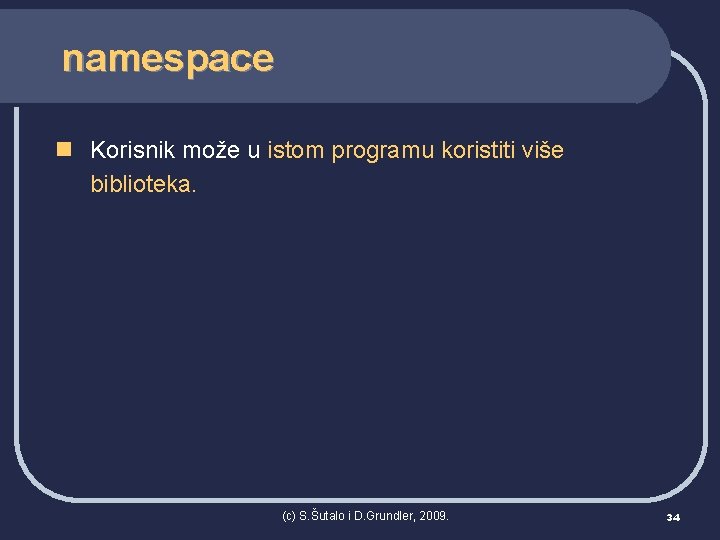 namespace

Korisnik može u istom programu koristiti više biblioteka.

(c) S.Šutalo i D.Grundler, 2009.

34